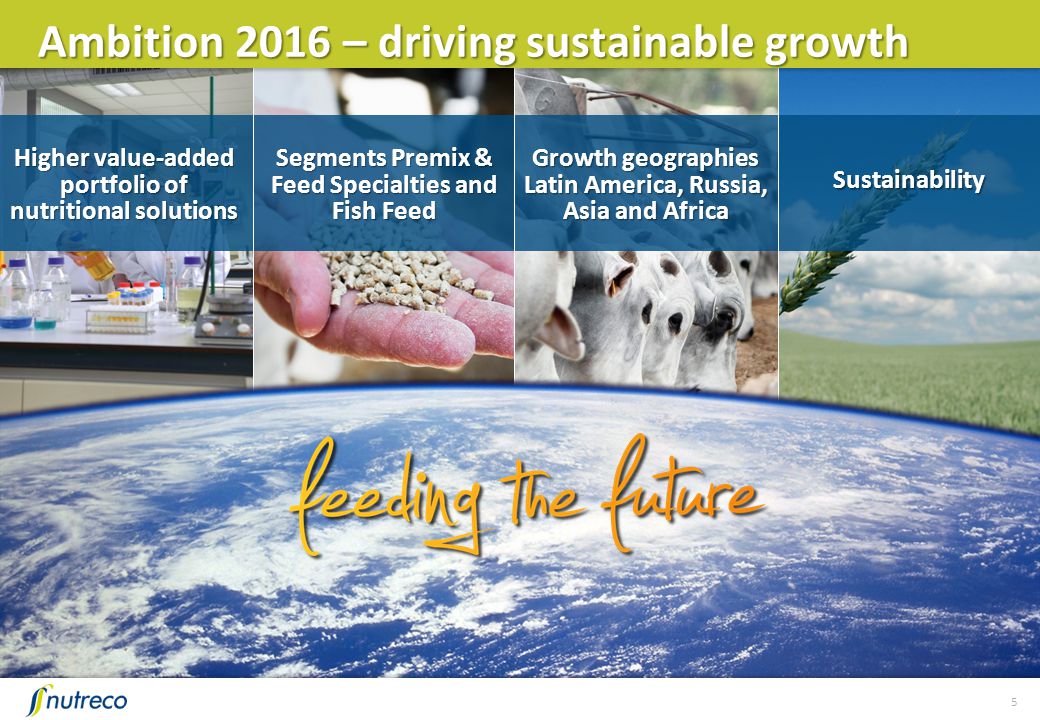 Ambition 2016 – driving sustainable growth

Higher value-added portfolio of nutritional solutions

Segments Premix & Feed Specialties and Fish Feed

Growth geographies Latin America, Russia, Asia and Africa

Sustainability

feeding the future

nutreco

5